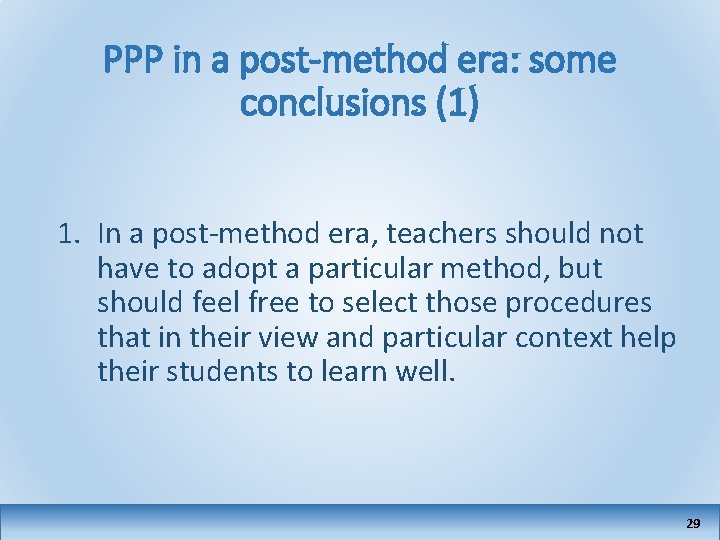 PPP in a post-method era: some conclusions (1)

1. In a post-method era, teachers should not have to adopt a particular method, but should feel free to select those procedures that in their view and particular context help their students to learn well.

29